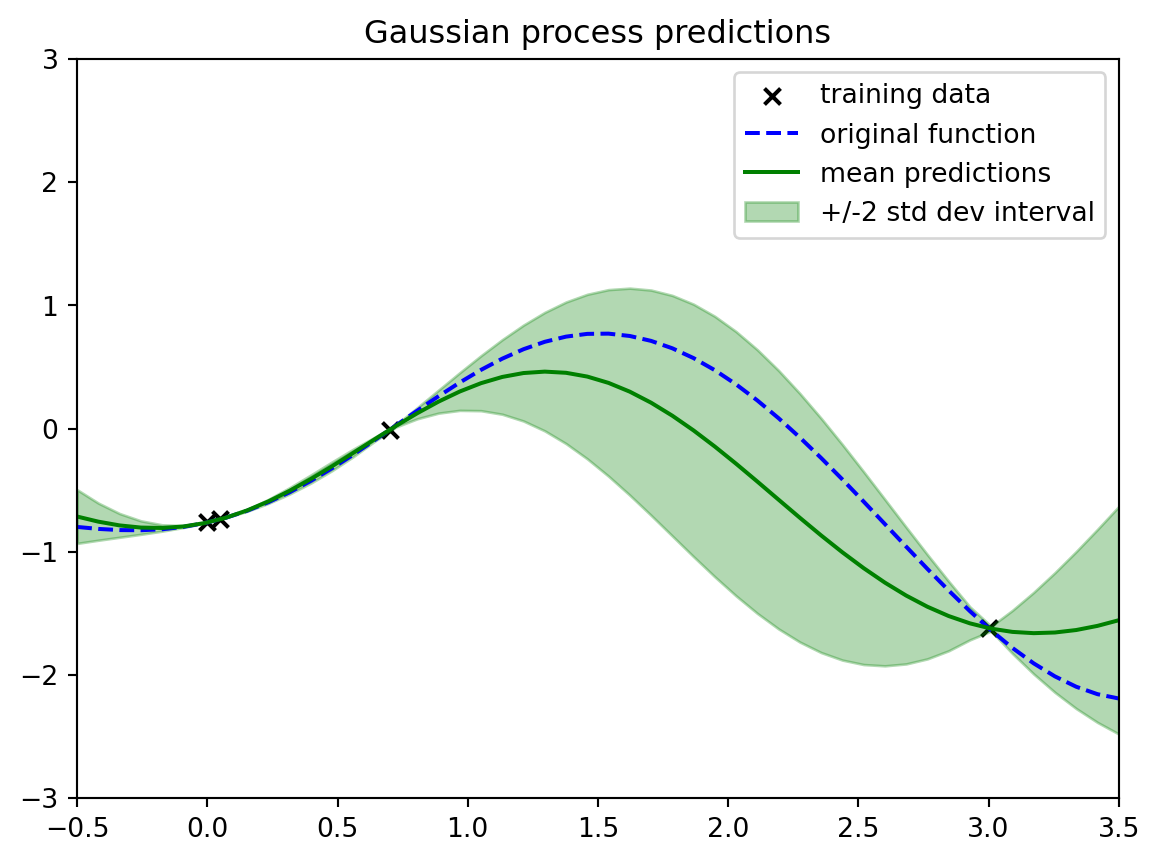 Gaussian process predictions

training data
original function
mean predictions
+/-2 std dev interval

3
2
1
0
−1
−2
−3

−0.5
0.0
0.5
1.0
1.5
2.0
2.5
3.0
3.5